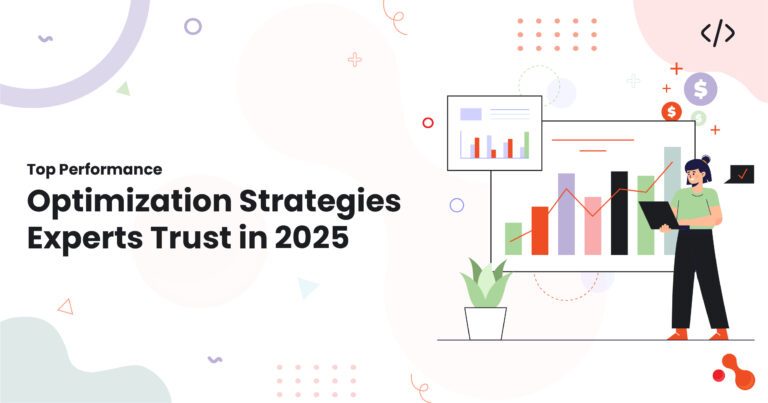 Top Performance
Optimization Strategies Experts Trust in 2025

</>
$
$